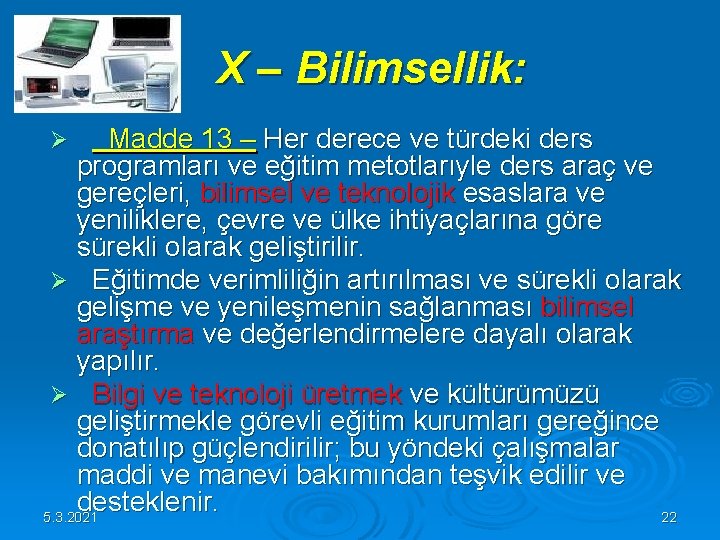 X – Bilimsellik:

➢ Madde 13 – Her derece ve türdeki ders programları ve eğitim metotlarıyle ders araç ve gereçleri, bilimsel ve teknolojik esaslara ve yeniliklere, çevre ve ülke ihtiyaçlarına göre sürekli olarak geliştirilir.

➢ Eğitimde verimliliğin artırılması ve sürekli olarak gelişme ve yenileşmenin sağlanması bilimsel araştırma ve değerlendirmelere dayalı olarak yapılır.

➢ Bilgi ve teknoloji üretmek ve kültürümüzü geliştirmekle görevli eğitim kurumları gereğince donatılıp güçlendirilir; bu yöndeki çalışmalar maddi ve manevi bakımından teşvik edilir ve desteklenir.

5.3.2021

22